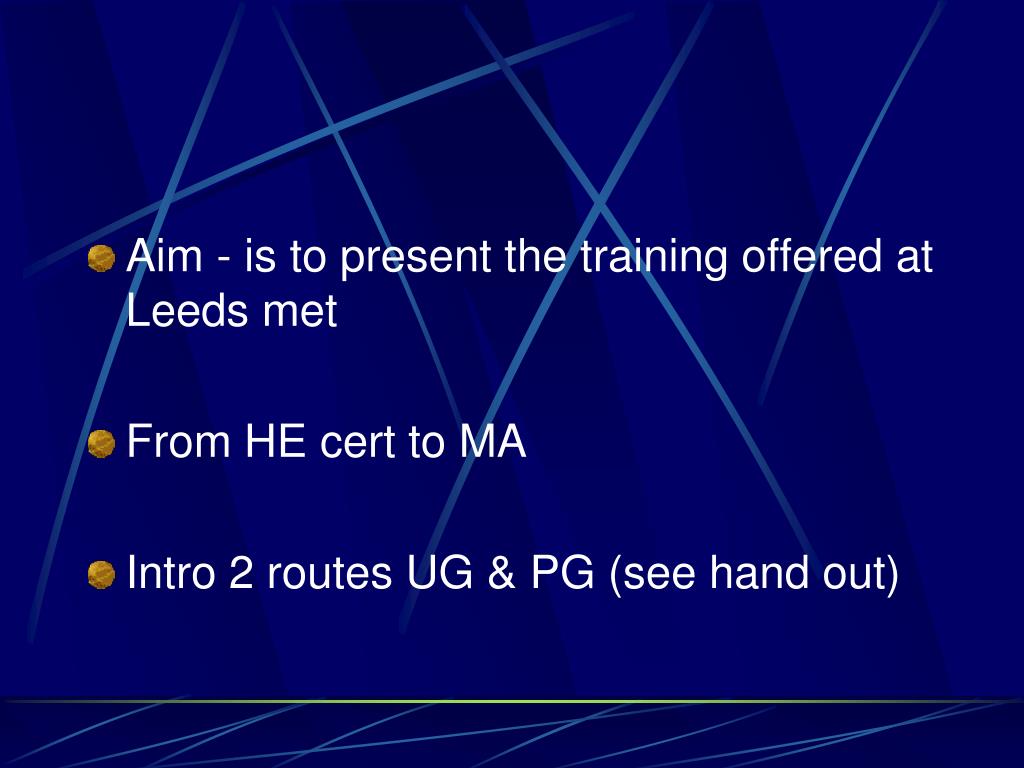 Aim - is to present the training offered at Leeds met

From HE cert to MA

Intro 2 routes UG & PG (see hand out)